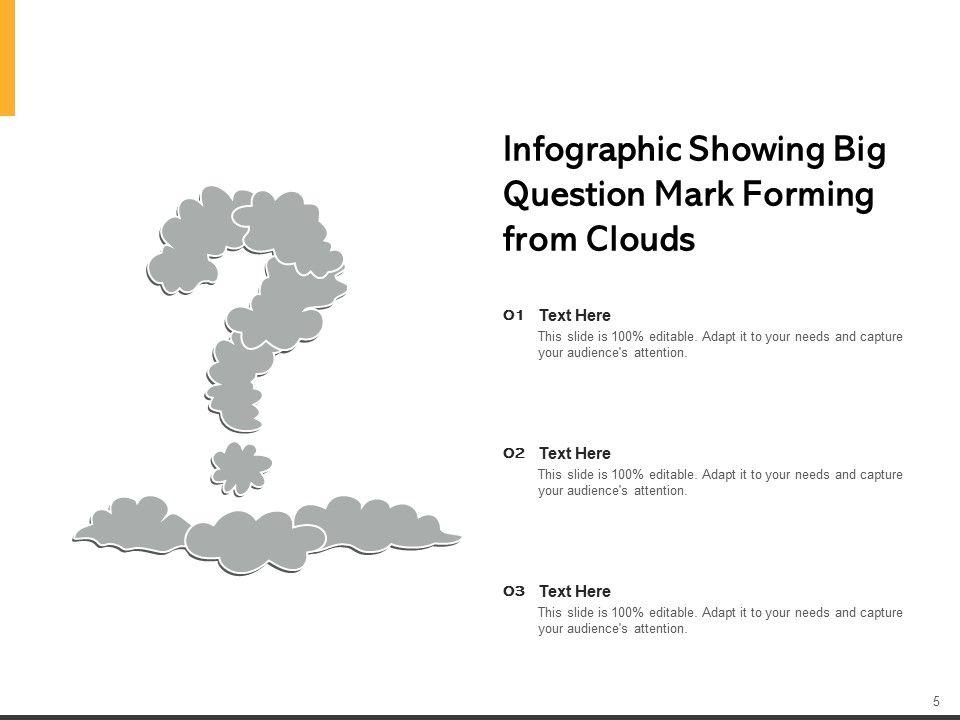 Infographic Showing Big Question Mark Forming from Clouds

01 Text Here
This slide is 100% editable. Adapt it to your needs and capture your audience's attention.

02 Text Here
This slide is 100% editable. Adapt it to your needs and capture your audience's attention.

03 Text Here
This slide is 100% editable. Adapt it to your needs and capture your audience's attention.

5